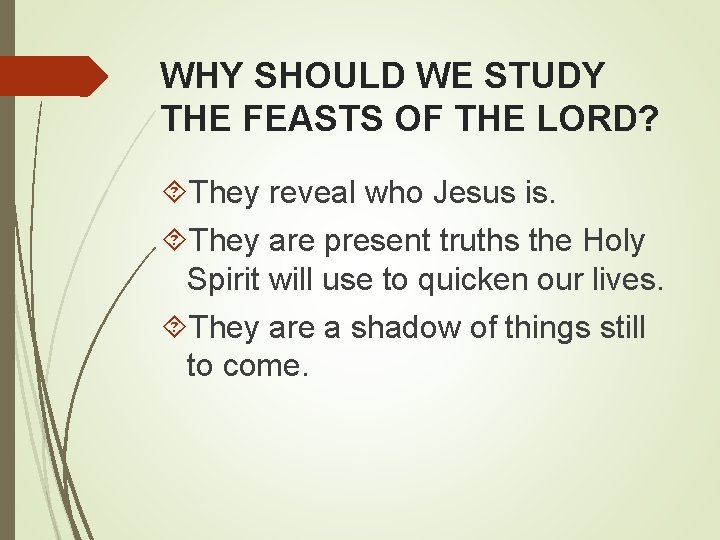 WHY SHOULD WE STUDY THE FEASTS OF THE LORD?

They reveal who Jesus is.

They are present truths the Holy Spirit will use to quicken our lives.

They are a shadow of things still to come.